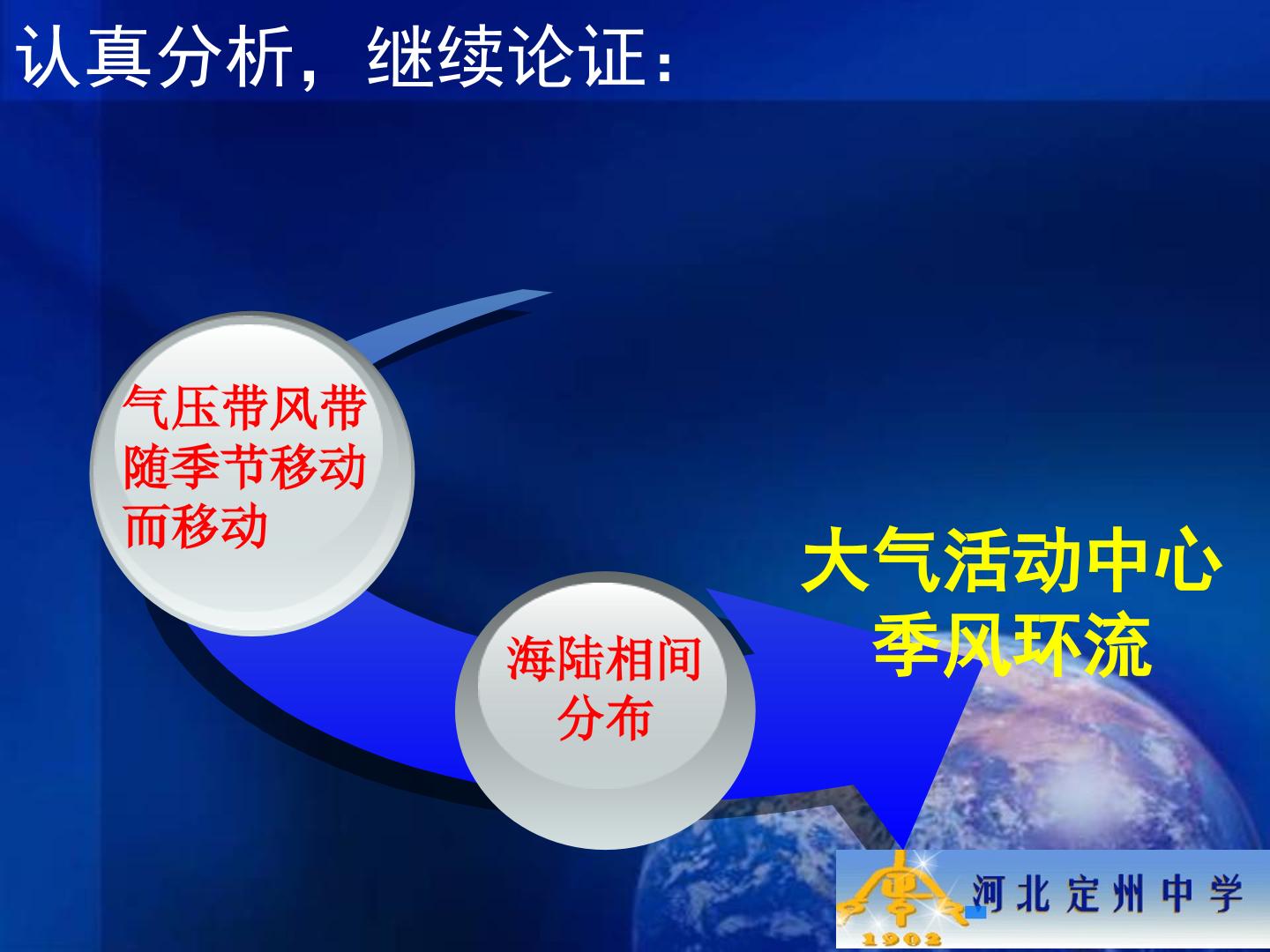 认真分析，继续论证：

气压带风带随季节移动而移动

海陆相间分布

大气活动中心
季风环流

河北定州中学

1902